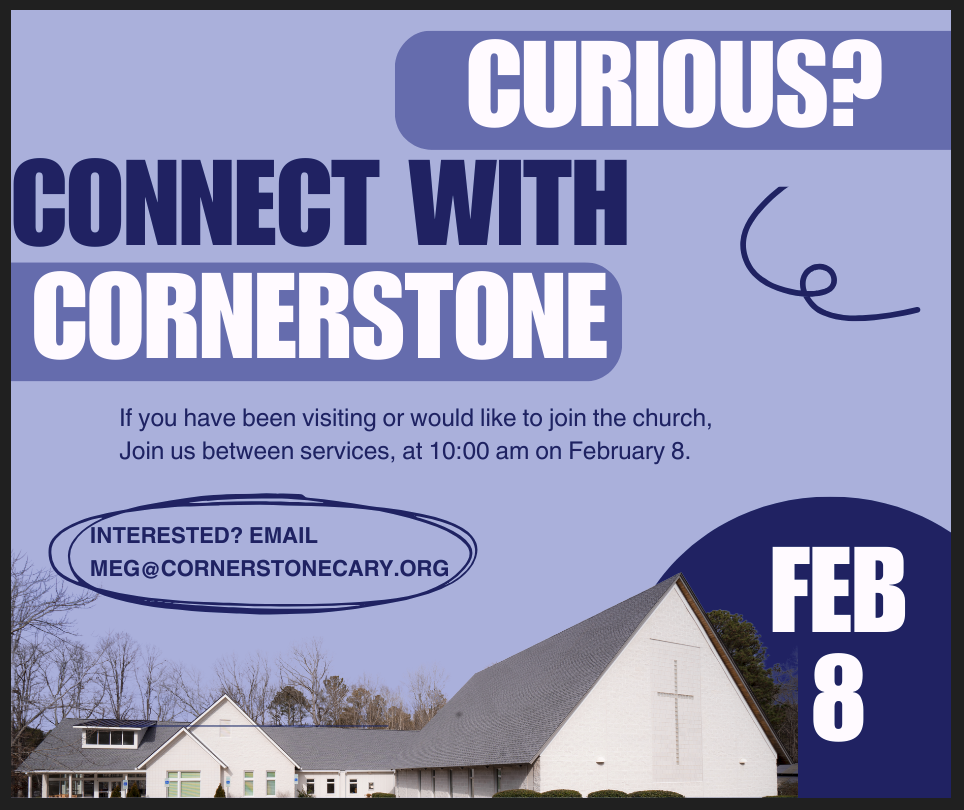 CURIOUS?

CONNECT WITH CORNERSTONE

If you have been visiting or would like to join the church, Join us between services, at 10:00 am on February 8.

INTERESTED? EMAIL MEG@CORNERSTONECARY.ORG

FEB 8